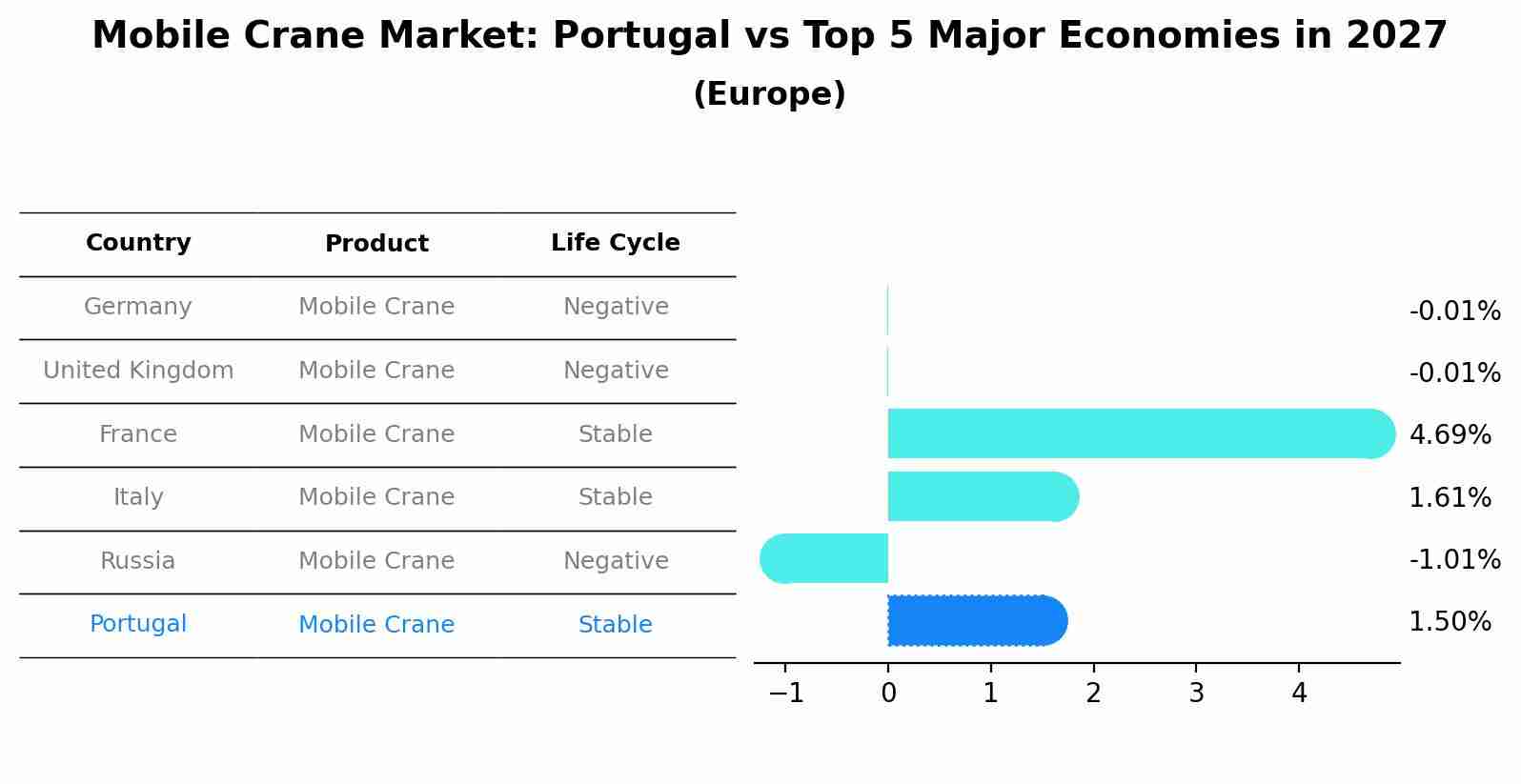 Mobile Crane Market: Portugal vs Top 5 Major Economies in 2027

(Europe)

| Country | Product | Life Cycle |
|---|---|---|
| Germany | Mobile Crane | Negative |
| United Kingdom | Mobile Crane | Negative |
| France | Mobile Crane | Stable |
| Italy | Mobile Crane | Stable |
| Russia | Mobile Crane | Negative |
| Portugal | Mobile Crane | Stable |

-0.01%
-0.01%
4.69%
1.61%
-1.01%
1.50%

−1 0 1 2 3 4